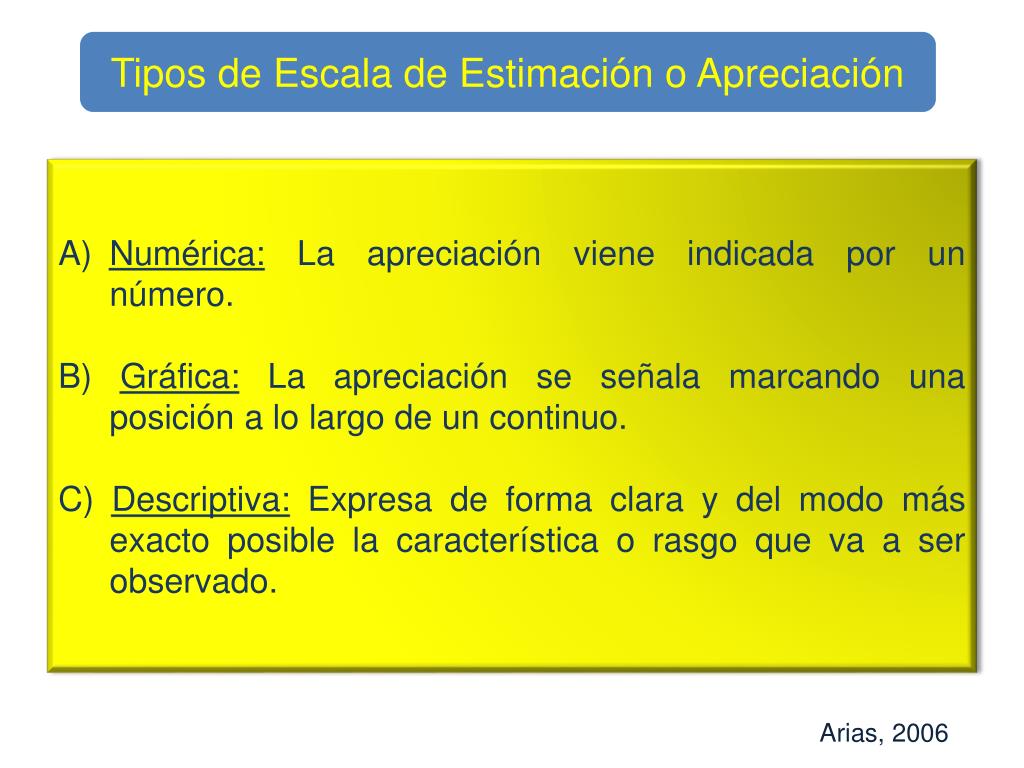 Tipos de Escala de Estimación o Apreciación

A) Numérica: La apreciación viene indicada por un número.

B) Gráfica: La apreciación se señala marcando una posición a lo largo de un continuo.

C) Descriptiva: Expresa de forma clara y del modo más exacto posible la característica o rasgo que va a ser observado.

Arias, 2006